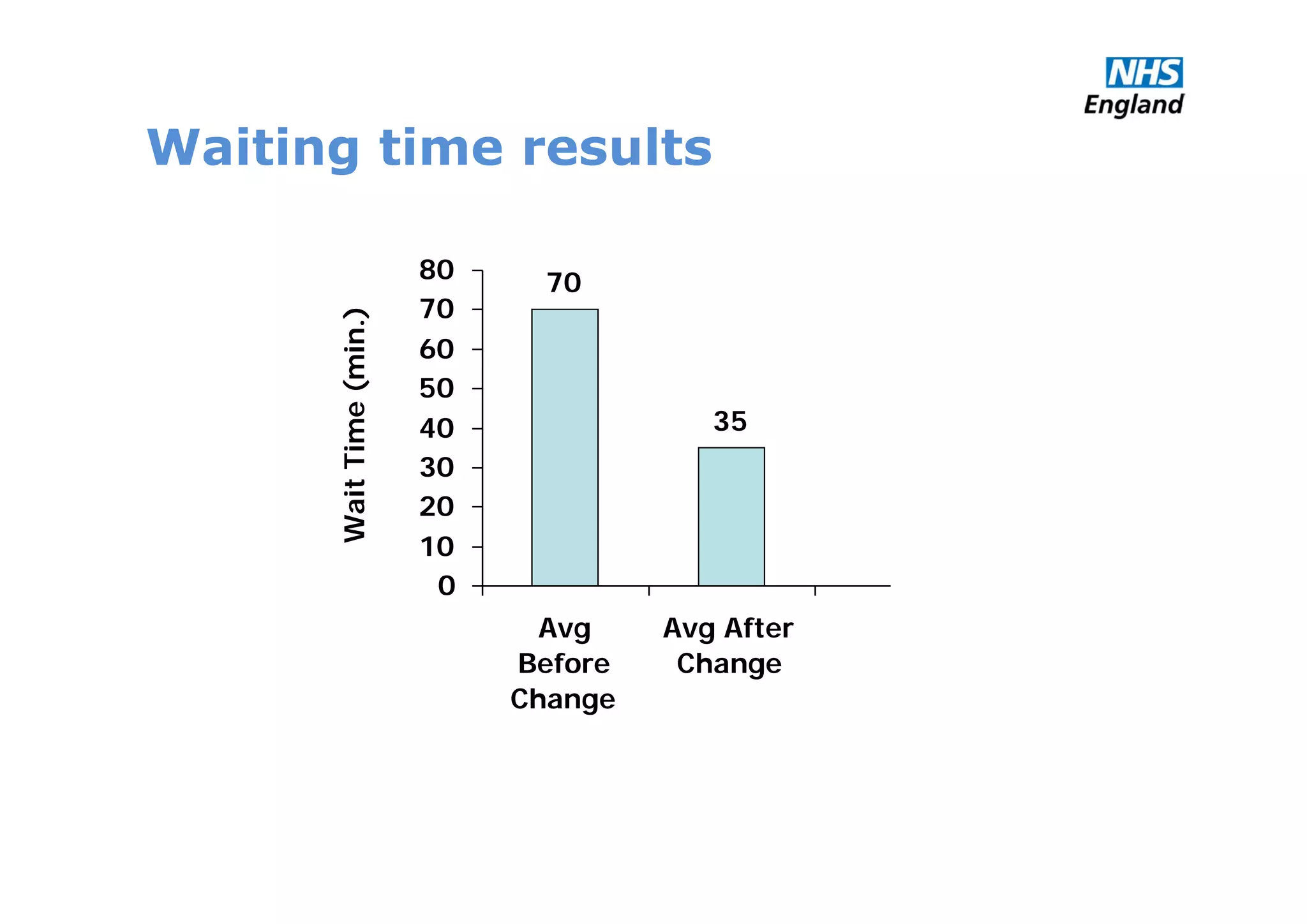 NHS
England

Waiting time results

Wait Time (min.)

80
70
60
50
40
30
20
10
0

70

35

Avg Before Change

Avg After Change